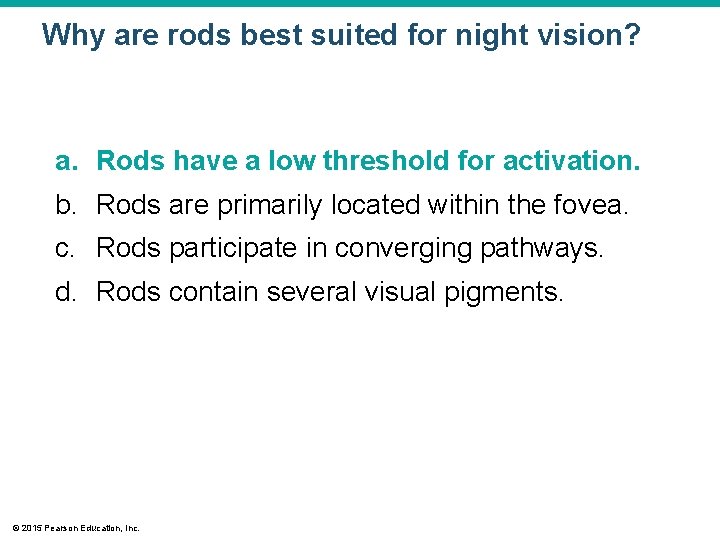 Why are rods best suited for night vision?

a. Rods have a low threshold for activation.
b. Rods are primarily located within the fovea.
c. Rods participate in converging pathways.
d. Rods contain several visual pigments.

© 2015 Pearson Education, Inc.